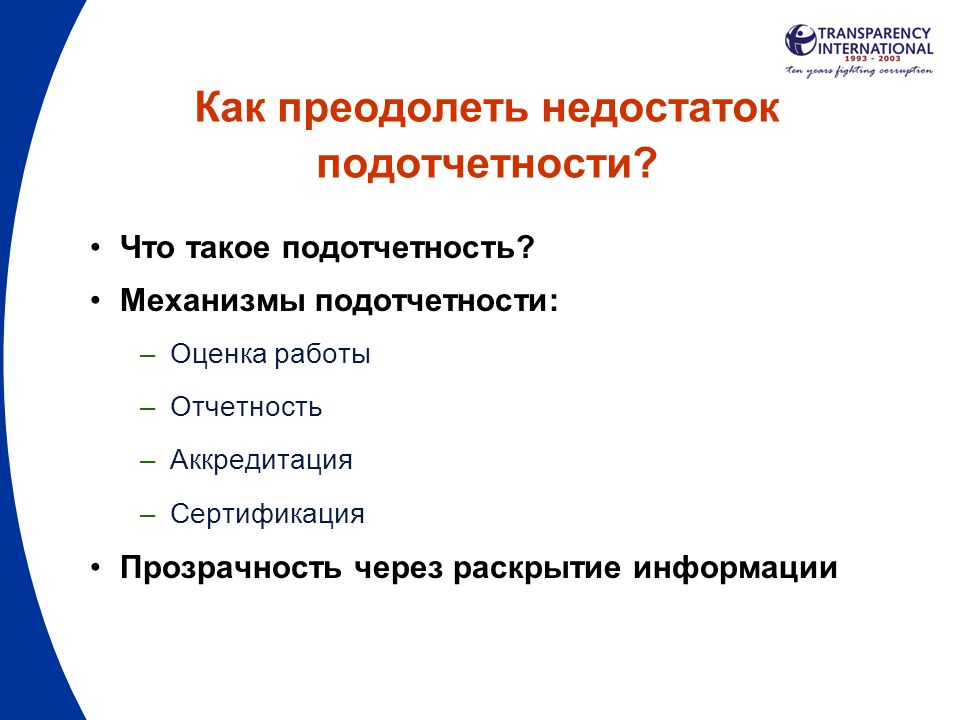 TRANSPARENCY INTERNATIONAL
1993 - 2003
ten years fighting corruption

Как преодолеть недостаток подотчетности?

• Что такое подотчетность?
• Механизмы подотчетности:
– Оценка работы
– Отчетность
– Аккредитация
– Сертификация
• Прозрачность через раскрытие информации